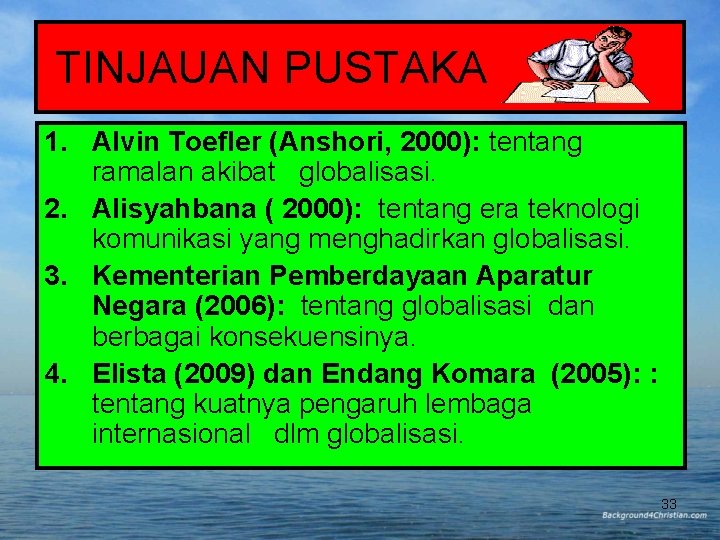 TINJAUAN PUSTAKA

1. Alvin Toefler (Anshori, 2000): tentang ramalan akibat globalisasi.
2. Alisyahbana ( 2000): tentang era teknologi komunikasi yang menghadirkan globalisasi.
3. Kementerian Pemberdayaan Aparatur Negara (2006): tentang globalisasi dan berbagai konsekuensinya.
4. Elista (2009) dan Endang Komara (2005): : tentang kuatnya pengaruh lembaga internasional dlm globalisasi.

33

Background4Christian.com